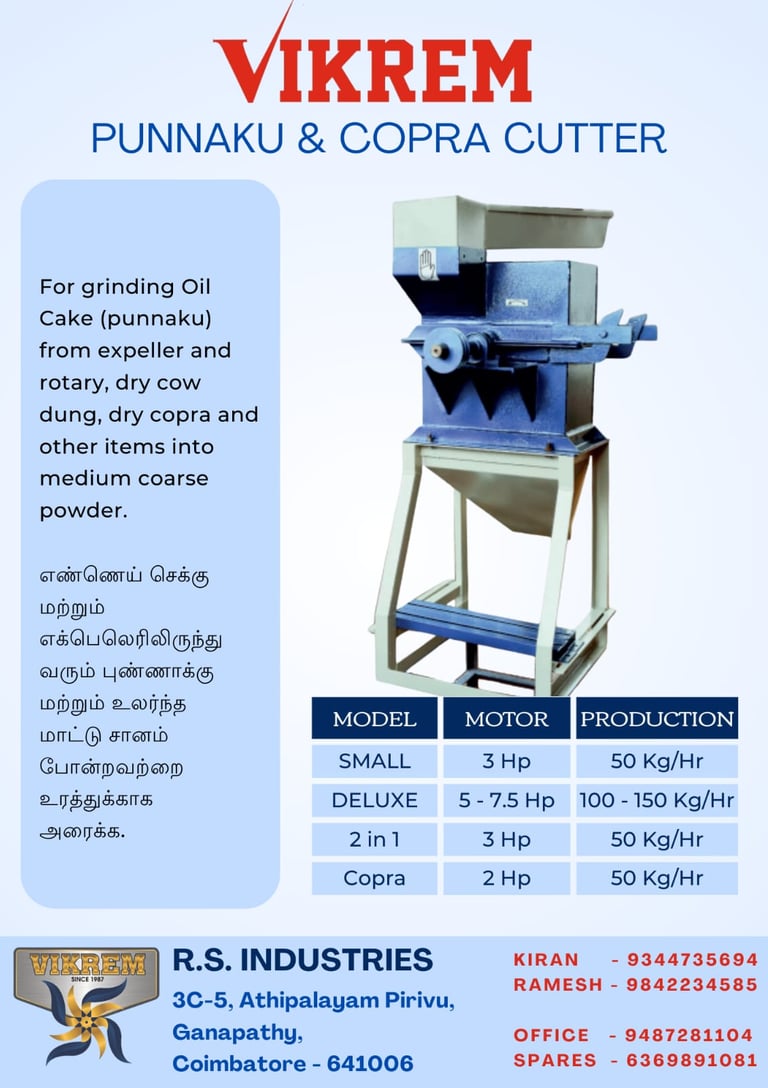 VIKREM
PUNNAKU & COPRA CUTTER

For grinding Oil Cake (punnaku) from expeller and rotary, dry cow dung, dry copra and other items into medium coarse powder.

எண்ணெய் செக்கு மற்றும் எக்பெலெரிலிருந்து வரும் புண்ணாக்கு மற்றும் உலர்ந்த மாட்டு சானம் போன்றவற்றை உரத்துக்காக அரைக்க.

| MODEL | MOTOR | PRODUCTION |
|---|---|---|
| SMALL | 3 Hp | 50 Kg/Hr |
| DELUXE | 5 - 7.5 Hp | 100 - 150 Kg/Hr |
| 2 in 1 | 3 Hp | 50 Kg/Hr |
| Copra | 2 Hp | 50 Kg/Hr |

VIKREM
SINCE 1987

R.S. INDUSTRIES
3C-5, Athipalayam Pirivu, Ganapathy, Coimbatore - 641006

KIRAN - 9344735694
RAMESH - 9842234585

OFFICE - 9487281104
SPARES - 6369891081